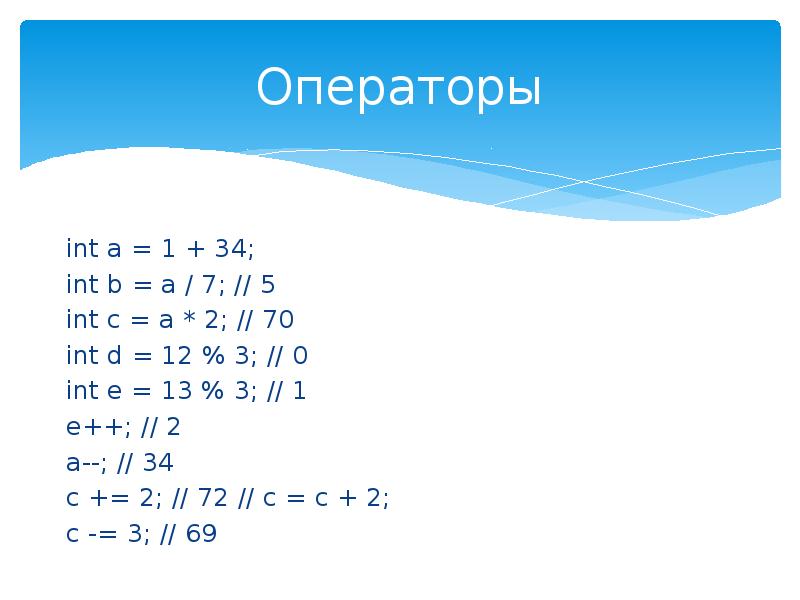 Операторы

int a = 1 + 34;
int b = a / 7; // 5
int c = a * 2; // 70
int d = 12 % 3; // 0
int e = 13 % 3; // 1
e++; // 2
a--; // 34
c += 2; // 72 // c = c + 2;
c -= 3; // 69